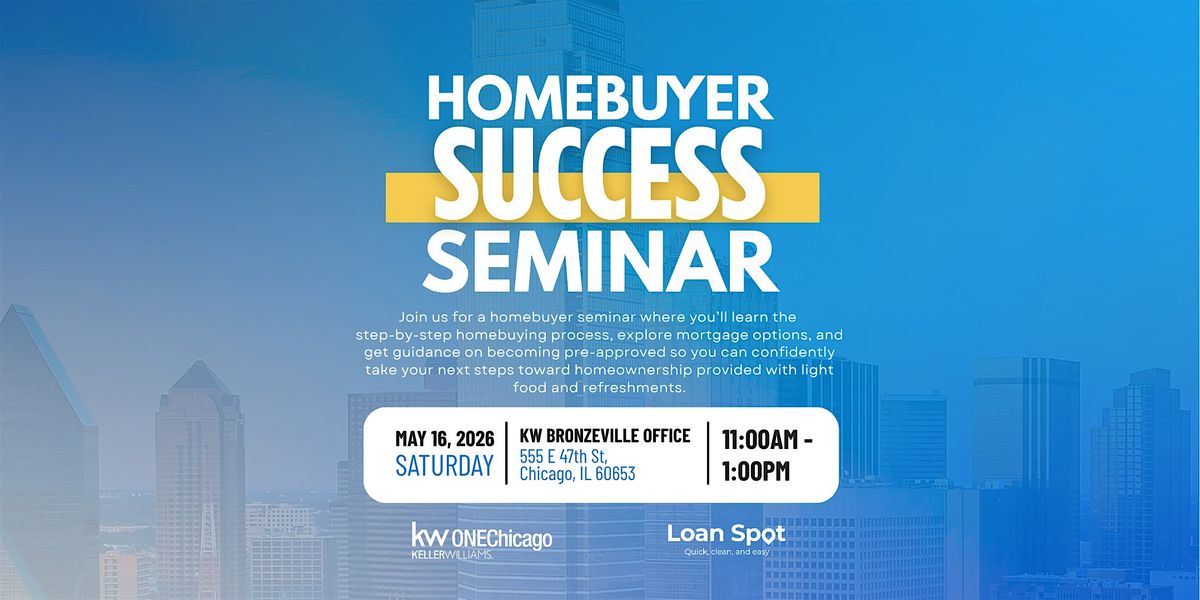 HOMEBUYER
SUCCESS
SEMINAR

Join us for a homebuyer seminar where you'll learn the step-by-step homebuying process, explore mortgage options, and get guidance on becoming pre-approved so you can confidently take your next steps toward homeownership provided with light food and refreshments.

MAY 16, 2026
SATURDAY

KW BRONZEVILLE OFFICE
555 E 47th St,
Chicago, IL 60653

11:00AM - 1:00PM

kw ONEChicago
KELLERWILLIAMS.

Loan Spot
Quick, clean, and easy